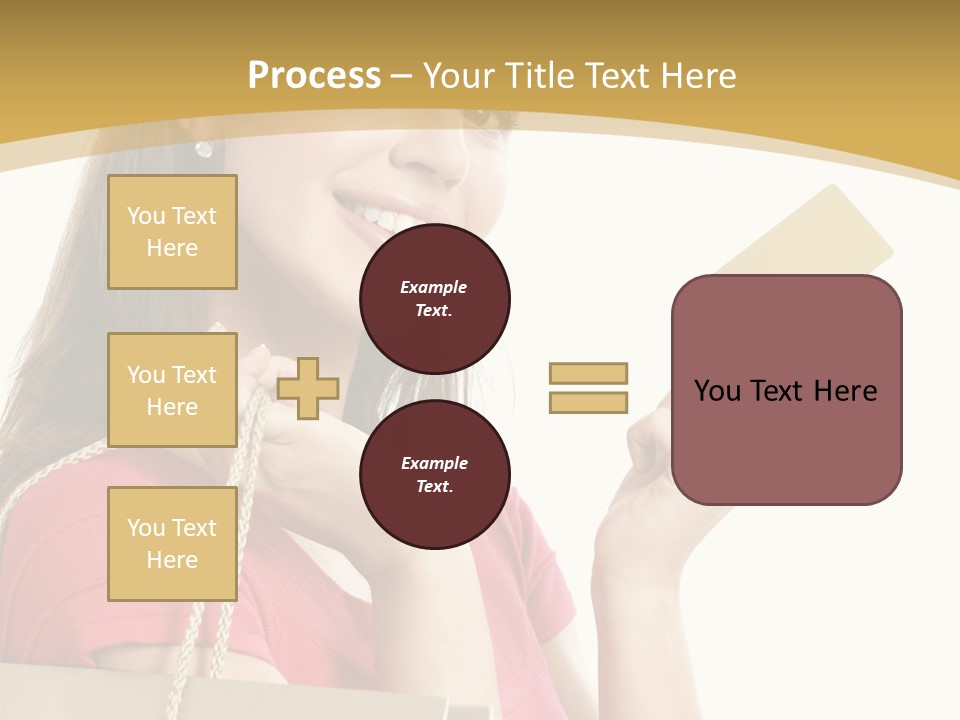 Process – Your Title Text Here

You Text Here

You Text Here

You Text Here

Example Text.

Example Text.

You Text Here